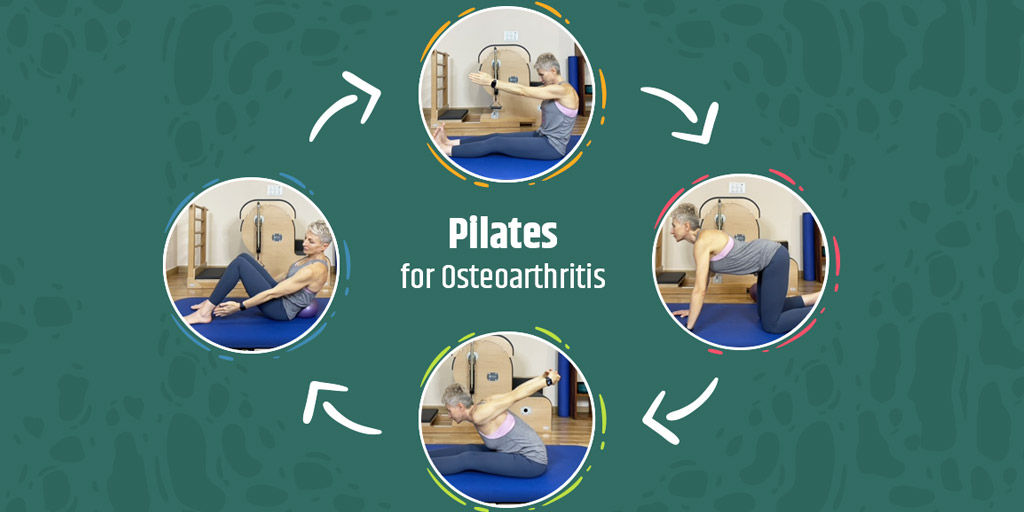 Pilates
for Osteoarthritis